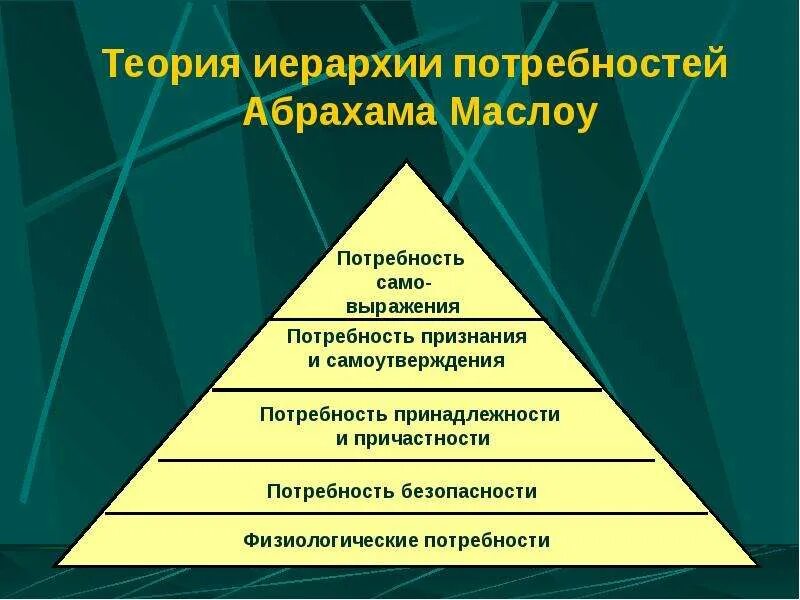 Теория иерархии потребностей Абрахама Маслоу

Потребность само-выражения

Потребность признания и самоутверждения

Потребность принадлежности и причастности

Потребность безопасности

Физиологические потребности